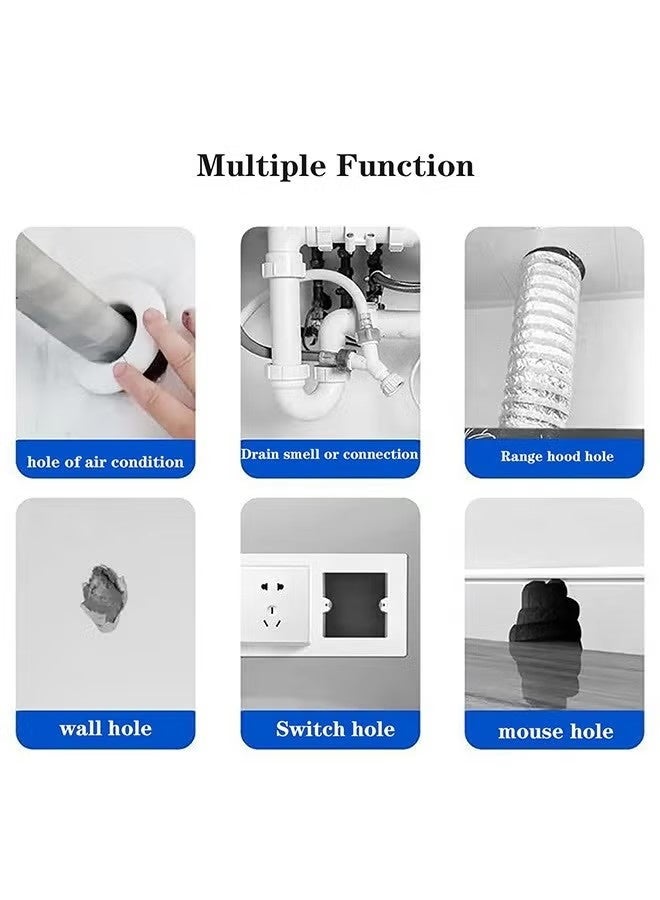 Multiple Function

hole of air condition

Drain smell or connection

Range hood hole

wall hole

Switch hole

mouse hole